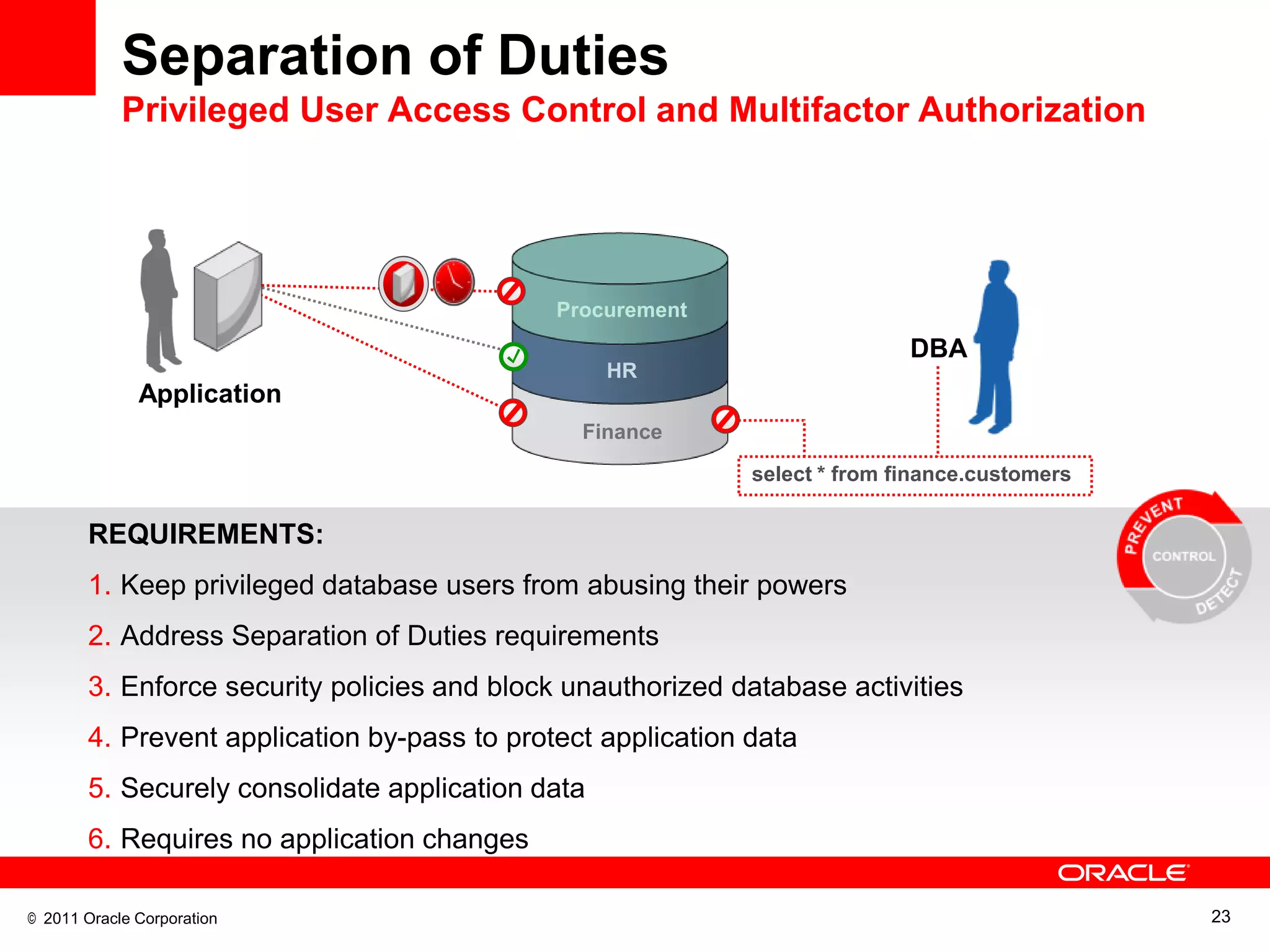 Separation of Duties
Privileged User Access Control and Multifactor Authorization

Application

Procurement
HR
Finance

DBA

select * from finance.customers

PREVENT
CONTROL
DETECT

REQUIREMENTS:

1. Keep privileged database users from abusing their powers
2. Address Separation of Duties requirements
3. Enforce security policies and block unauthorized database activities
4. Prevent application by-pass to protect application data
5. Securely consolidate application data
6. Requires no application changes

ORACLE

© 2011 Oracle Corporation

23